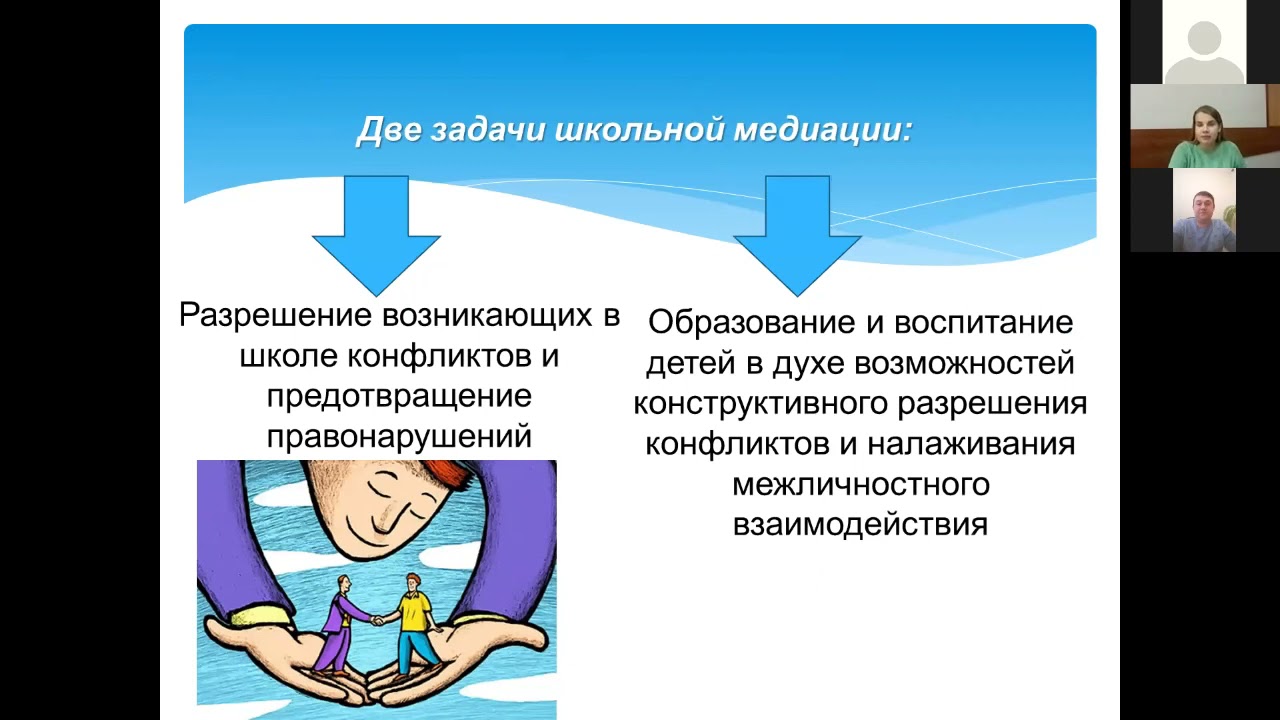 Две задачи школьной медиации:

Разрешение возникающих в школе конфликтов и предотвращение правонарушений

Образование и воспитание детей в духе возможностей конструктивного разрешения конфликтов и налаживания межличностного взаимодействия